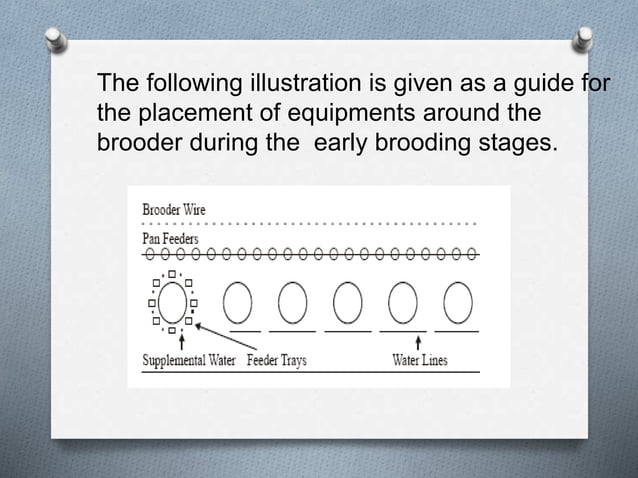 The following illustration is given as a guide for the placement of equipments around the brooder during the  early brooding stages.

Brooder Wire

Pan Feeders

Supplemental Water   Feeder Trays   Water Lines